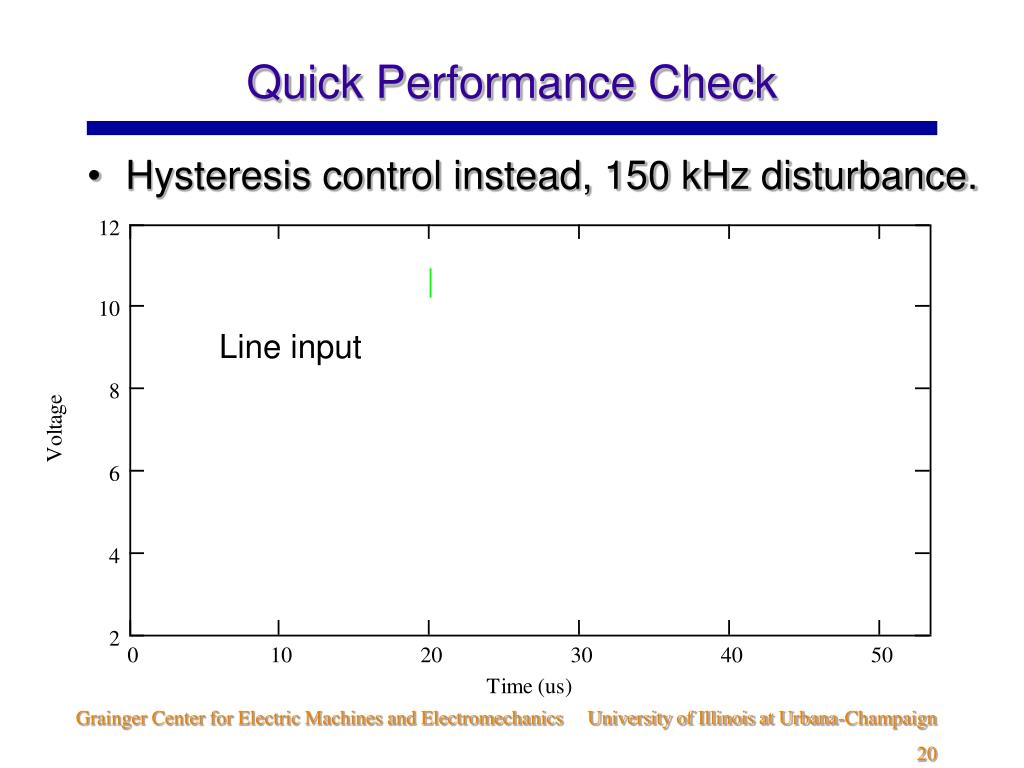 Quick Performance Check

• Hysteresis control instead, 150 kHz disturbance.

12
10
8
6
4
2
Voltage
Line input
0
10
20
30
40
50
Time (us)

Grainger Center for Electric Machines and Electromechanics University of Illinois at Urbana-Champaign

20